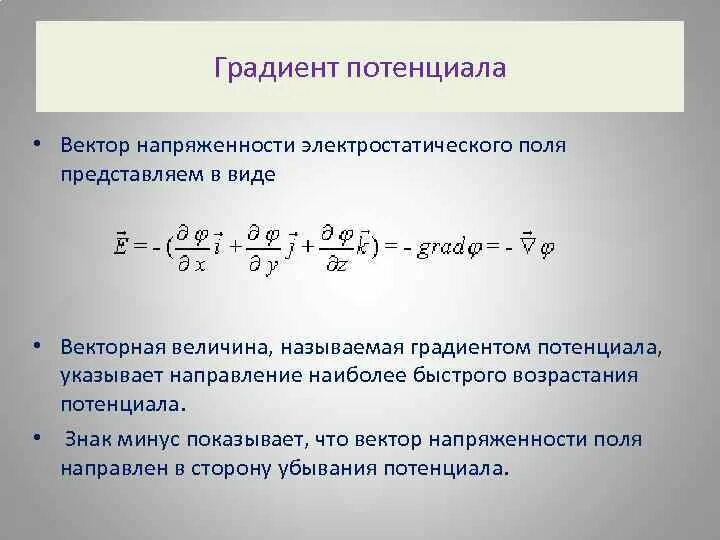 Градиент потенциала

• Вектор напряженности электростатического поля представляем в виде

$\vec{E} = -(\frac{\partial \varphi}{\partial x}\vec{i} + \frac{\partial \varphi}{\partial y}\vec{j} + \frac{\partial \varphi}{\partial z}\vec{k}) = -grad\varphi = -\vec{\nabla}\varphi$

• Векторная величина, называемая градиентом потенциала, указывает направление наиболее быстрого возрастания потенциала.

• Знак минус показывает, что вектор напряженности поля направлен в сторону убывания потенциала.